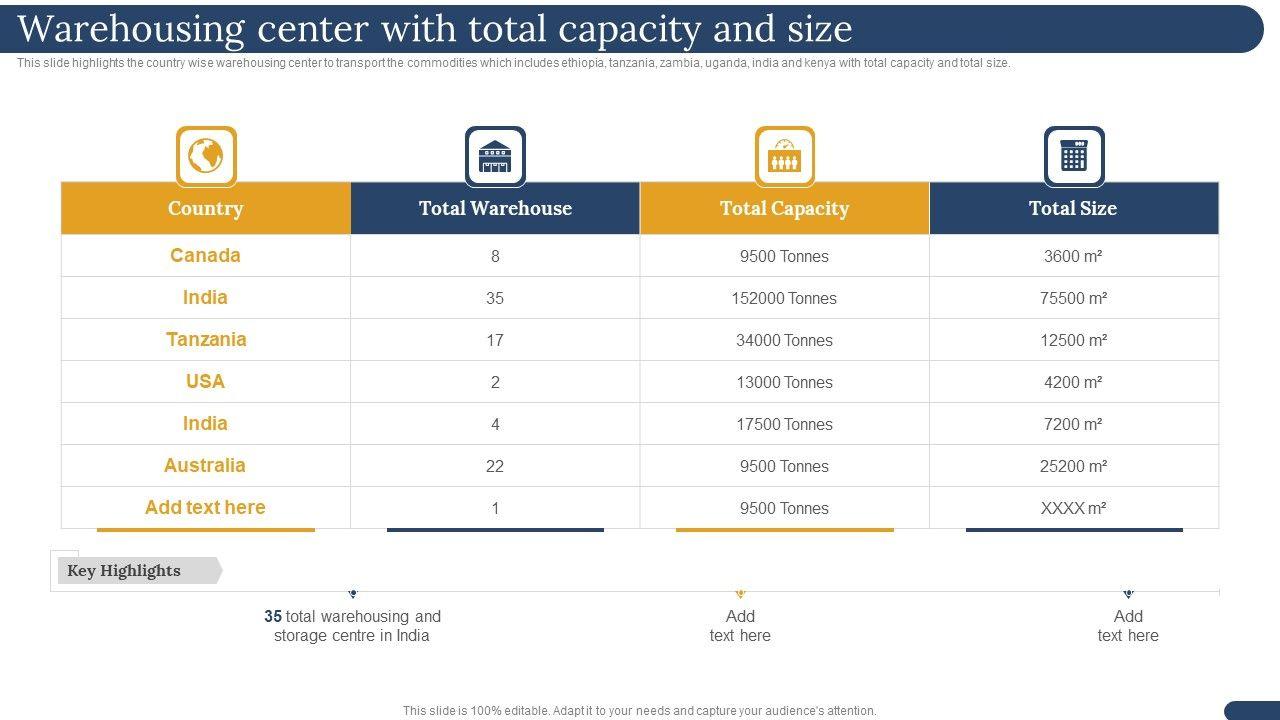 Warehousing center with total capacity and size

This slide highlights the country wise warehousing center to transport the commodities which includes ethiopia, tanzania, zambia, uganda, india and kenya with total capacity and total size.

| Country | Total Warehouse | Total Capacity | Total Size |
|---|---|---|---|
| Canada | 8 | 9500 Tonnes | 3600 m² |
| India | 35 | 152000 Tonnes | 75500 m² |
| Tanzania | 17 | 34000 Tonnes | 12500 m² |
| USA | 2 | 13000 Tonnes | 4200 m² |
| India | 4 | 17500 Tonnes | 7200 m² |
| Australia | 22 | 9500 Tonnes | 25200 m² |
| Add text here | 1 | 9500 Tonnes | XXXX m² |

Key Highlights

35 total warehousing and storage centre in India

Add text here

Add text here

This slide is 100% editable. Adapt it to your needs and capture your audience's attention.